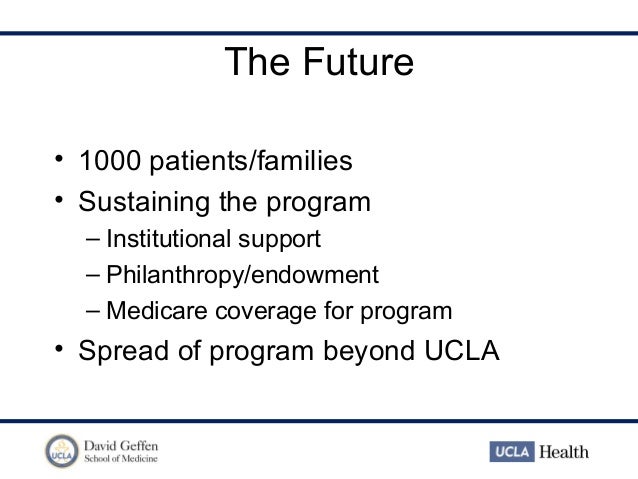 The Future

• 1000 patients/families
• Sustaining the program
– Institutional support
– Philanthropy/endowment
– Medicare coverage for program
• Spread of program beyond UCLA

UCLA David Geffen School of Medicine

UCLA Health